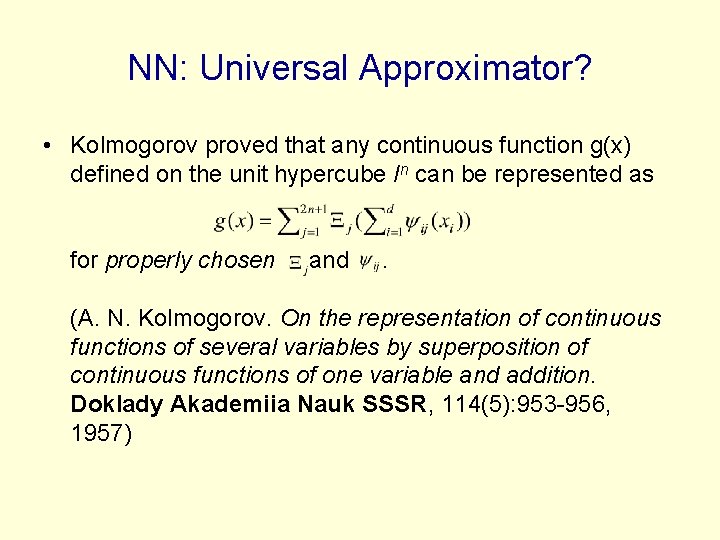 NN: Universal Approximator?

• Kolmogorov proved that any continuous function g(x) defined on the unit hypercube $I^n$ can be represented as

$g(x) = \sum_{j=1}^{2n+1} \Xi_j (\sum_{i=1}^{d} \psi_{ij}(x_i))$

for properly chosen $\Xi_j$ and $\psi_{ij}$.

(A. N. Kolmogorov. On the representation of continuous functions of several variables by superposition of continuous functions of one variable and addition. Doklady Akademiia Nauk SSSR, 114(5):953-956, 1957)